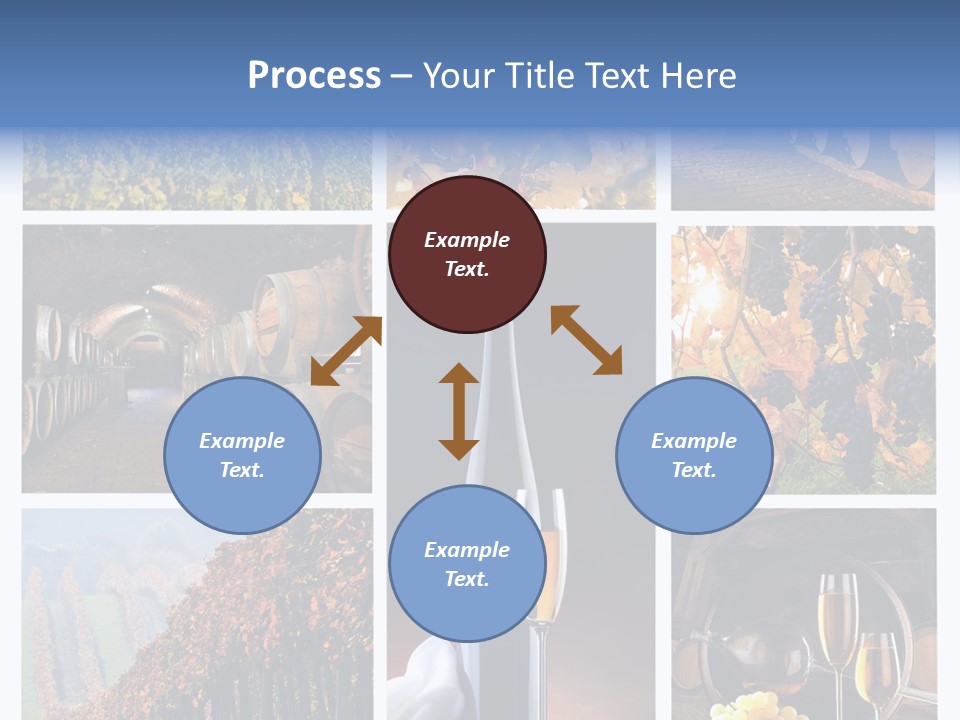 Process – Your Title Text Here

Example Text.

Example Text.

Example Text.

Example Text.